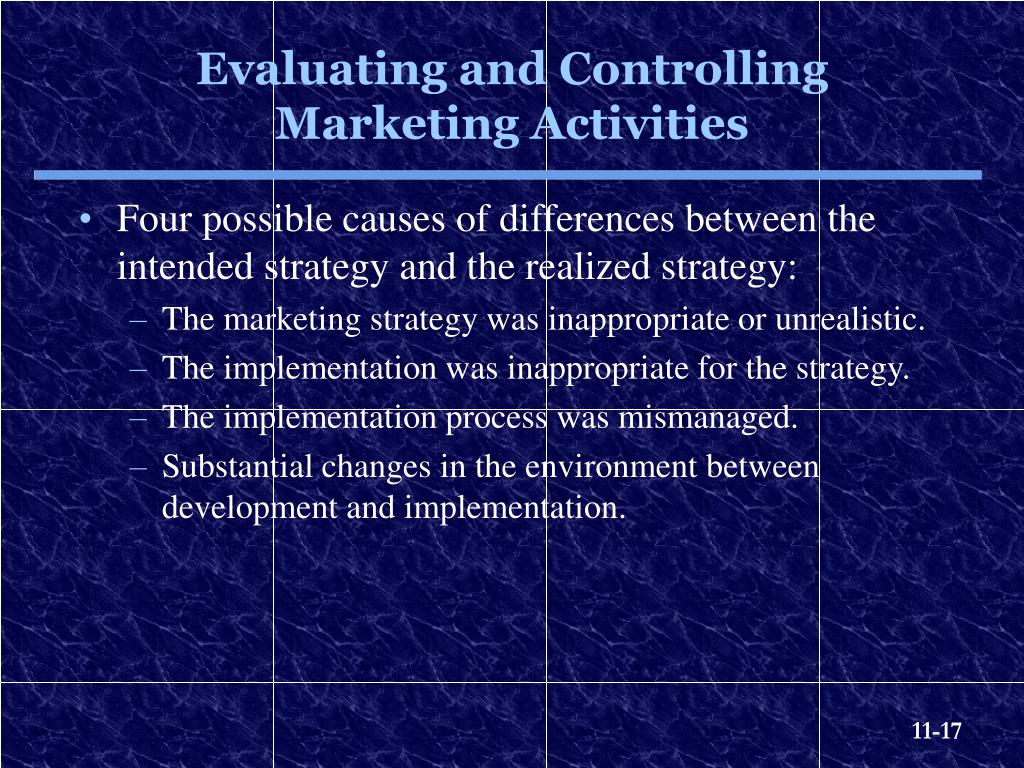 Evaluating and Controlling Marketing Activities

• Four possible causes of differences between the intended strategy and the realized strategy:
– The marketing strategy was inappropriate or unrealistic.
– The implementation was inappropriate for the strategy.
– The implementation process was mismanaged.
– Substantial changes in the environment between development and implementation.

11-17